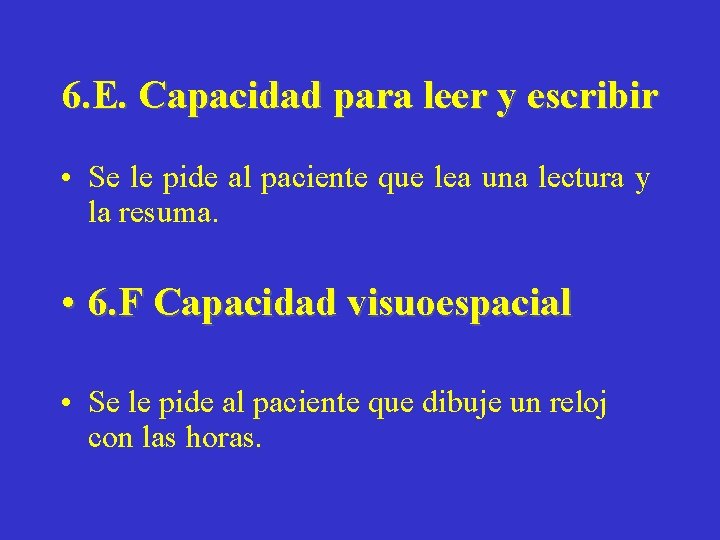 6.E. Capacidad para leer y escribir

• Se le pide al paciente que lea una lectura y la resuma.

• 6.F Capacidad visuoespacial

• Se le pide al paciente que dibuje un reloj con las horas.